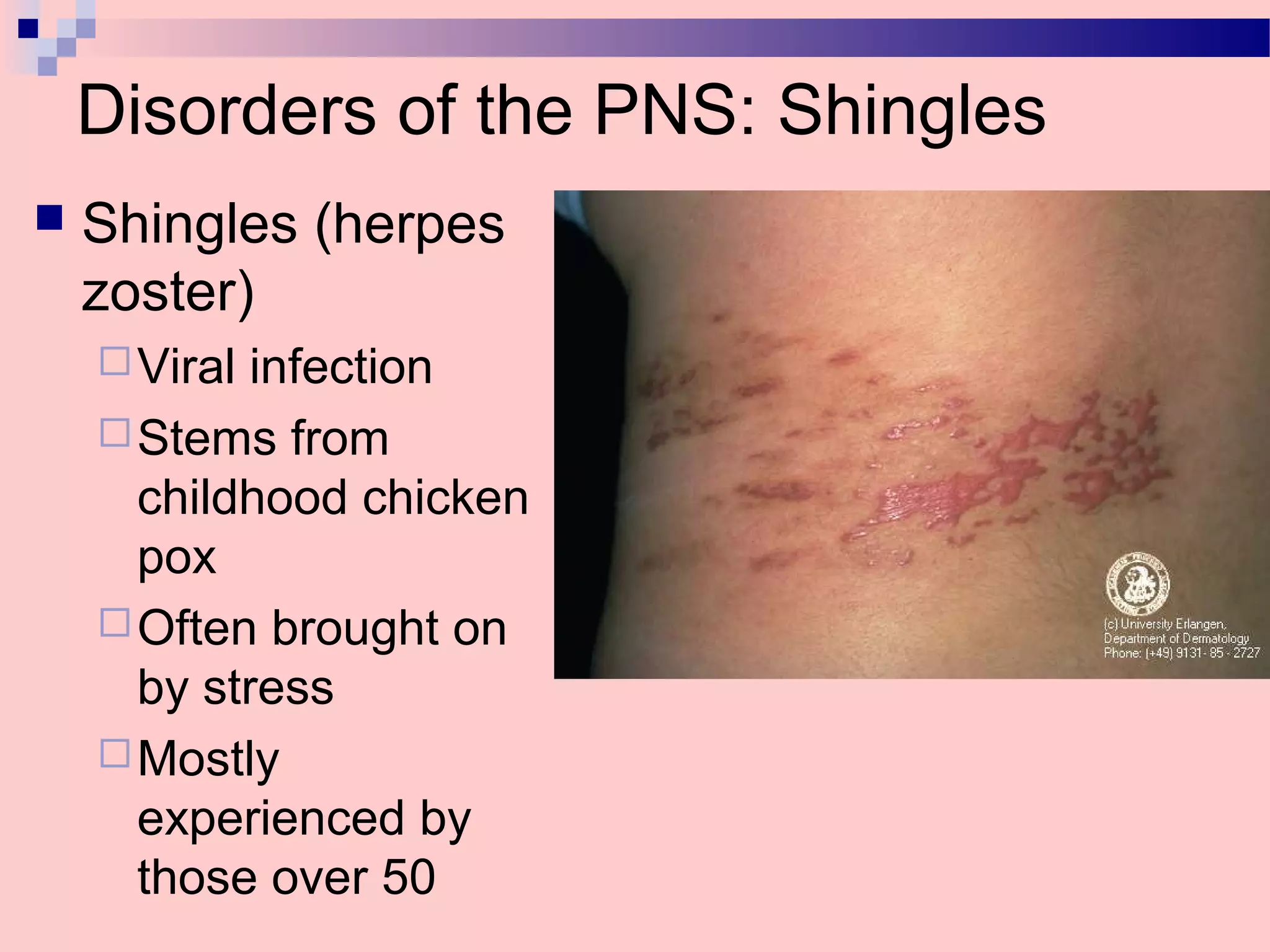 Disorders of the PNS: Shingles

Shingles (herpes zoster)

Viral infection

Stems from childhood chicken pox

Often brought on by stress

Mostly experienced by those over 50

(c) University Erlangen, Department of Dermatology Phone: (+49) 9131 - 85 - 2727